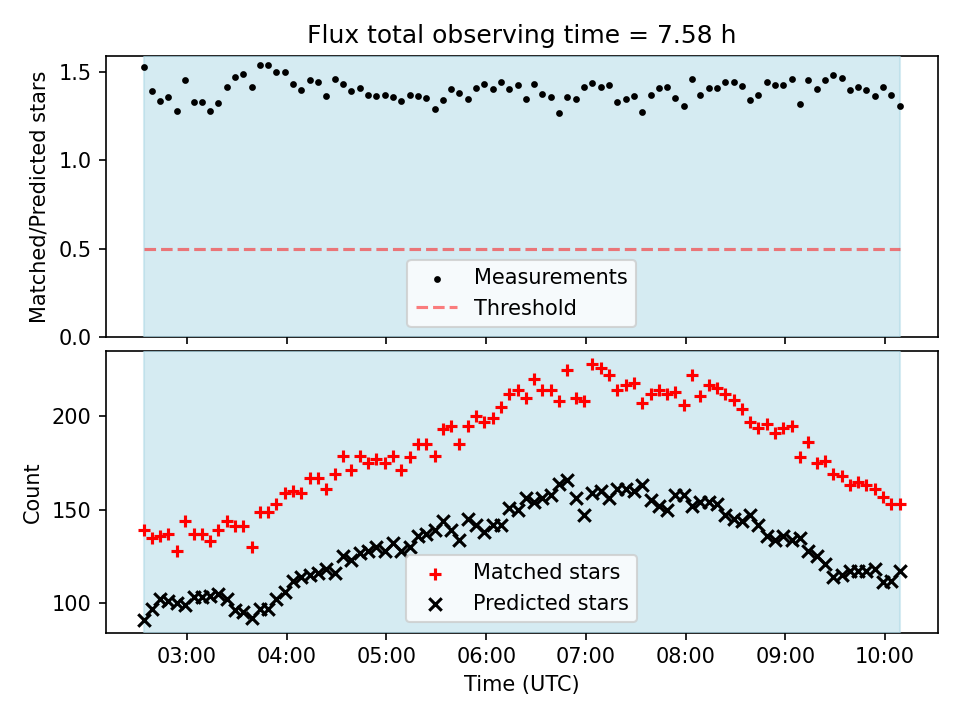 Flux total observing time = 7.58 h

Matched/Predicted stars

1.5
1.0
0.5
0.0

Measurements
Threshold

Count

200
150
100

Matched stars
Predicted stars

03:00 04:00 05:00 06:00 07:00 08:00 09:00 10:00
Time (UTC)